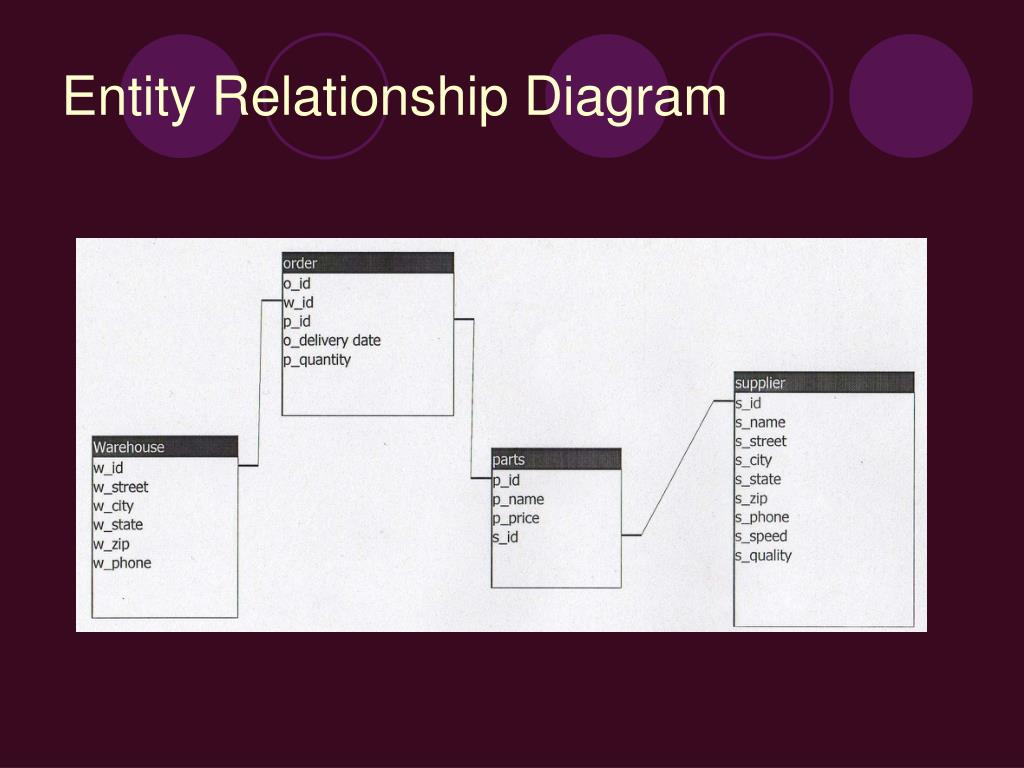 Entity Relationship Diagram

order
o_id
w_id
p_id
o_delivery date
p_quantity

Warehouse
w_id
w_street
w_city
w_state
w_zip
w_phone

parts
p_id
p_name
p_price
s_id

supplier
s_id
s_name
s_street
s_city
s_state
s_zip
s_phone
s_speed
s_quality